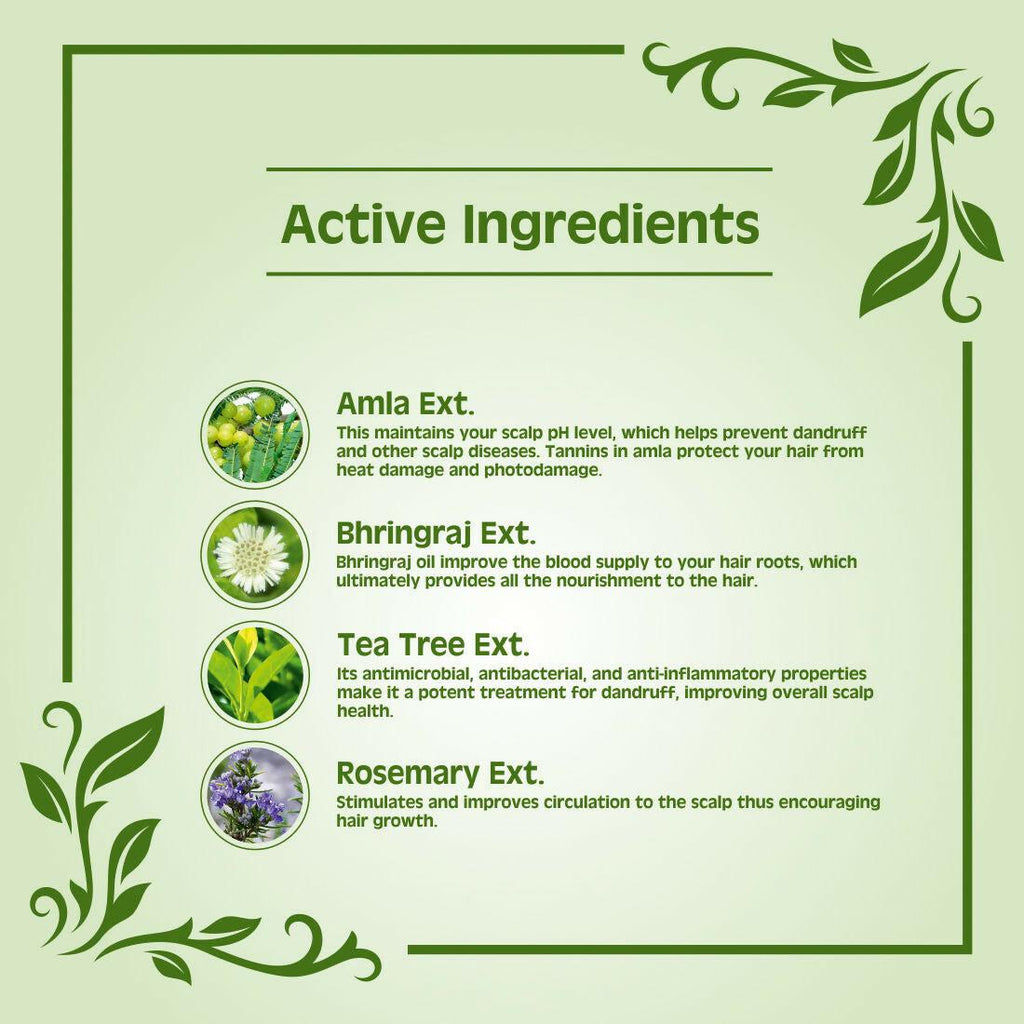 Active Ingredients

Amla Ext.
This maintains your scalp pH level, which helps prevent dandruff and other scalp diseases. Tannins in amla protect your hair from heat damage and photodamage.

Bhringraj Ext.
Bhringraj oil improve the blood supply to your hair roots, which ultimately provides all the nourishment to the hair.

Tea Tree Ext.
Its antimicrobial, antibacterial, and anti-inflammatory properties make it a potent treatment for dandruff, improving overall scalp health.

Rosemary Ext.
Stimulates and improves circulation to the scalp thus encouraging hair growth.